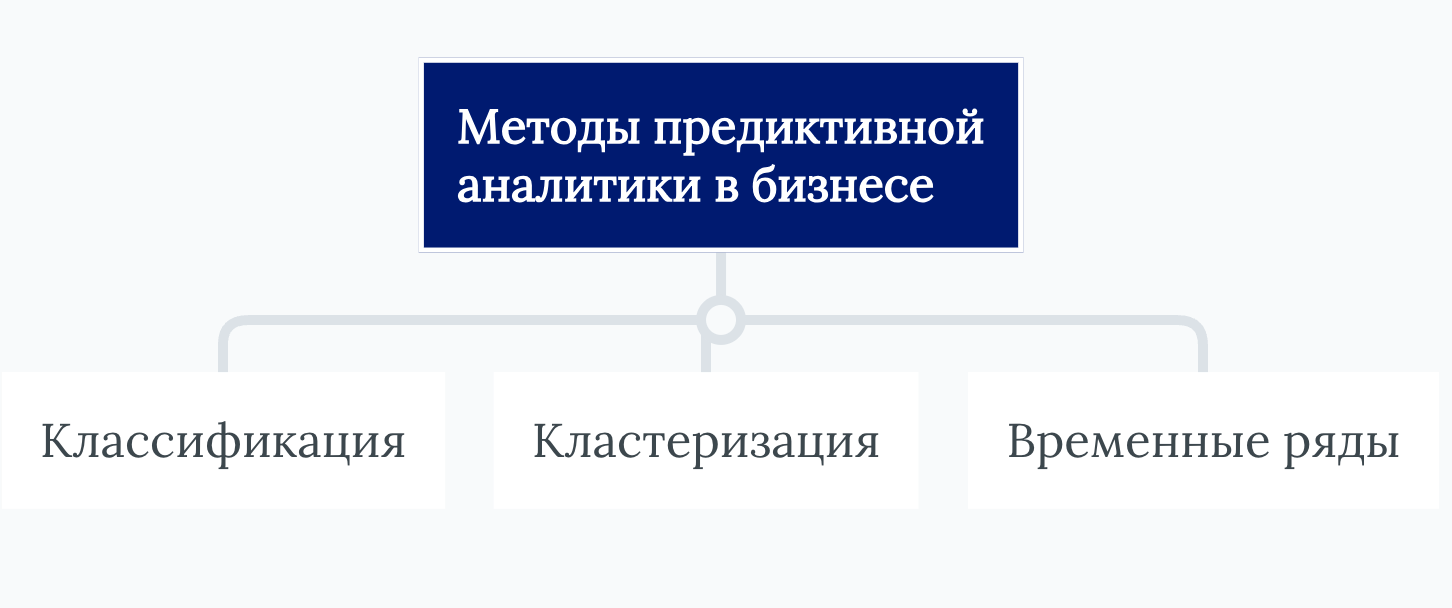 Методы предиктивной аналитики в бизнесе

Классификация

Кластеризация

Временные ряды